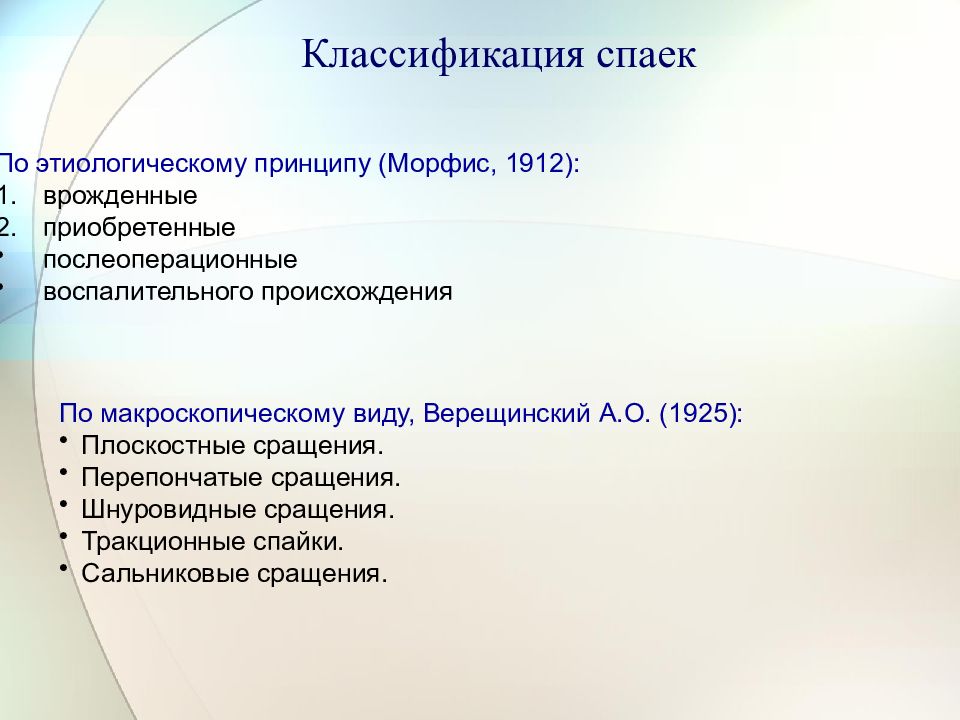 Классификация спаек

По этиологическому принципу (Морфис, 1912):
1. врожденные
2. приобретенные
• послеоперационные
• воспалительного происхождения

По макроскопическому виду, Верещинский А.О. (1925):
• Плоскостные сращения.
• Перепончатые сращения.
• Шнуровидные сращения.
• Тракционные спайки.
• Сальниковые сращения.